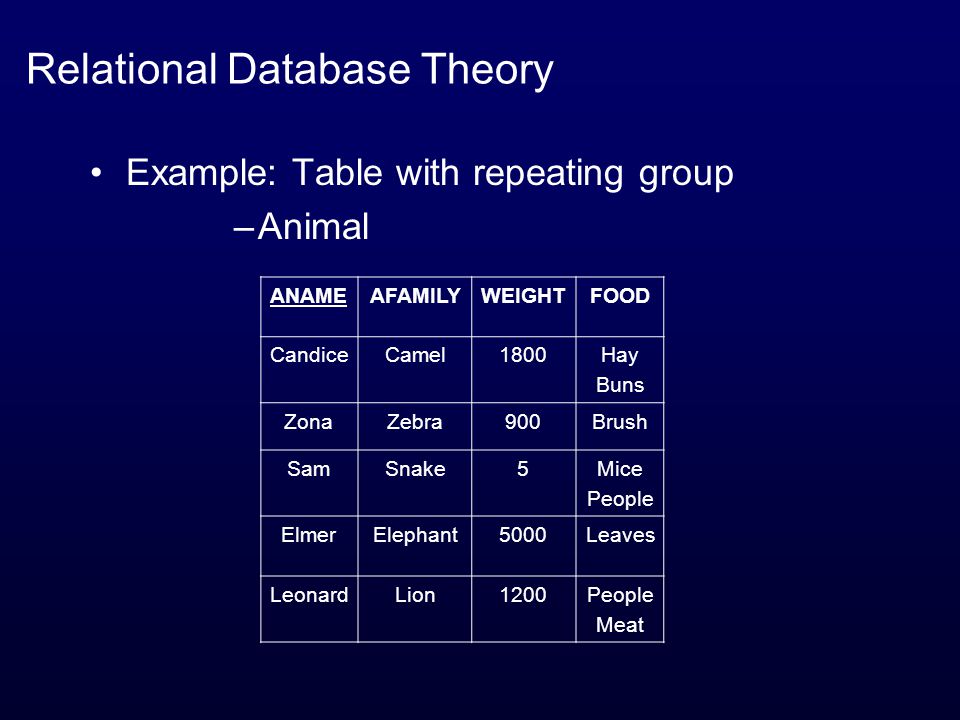 Relational Database Theory

• Example: Table with repeating group

– Animal

| ANAME | AFAMILY | WEIGHT | FOOD |
|---|---|---|---|
| Candice | Camel | 1800 | Hay Buns |
| Zona | Zebra | 900 | Brush |
| Sam | Snake | 5 | Mice People |
| Elmer | Elephant | 5000 | Leaves |
| Leonard | Lion | 1200 | People Meat |